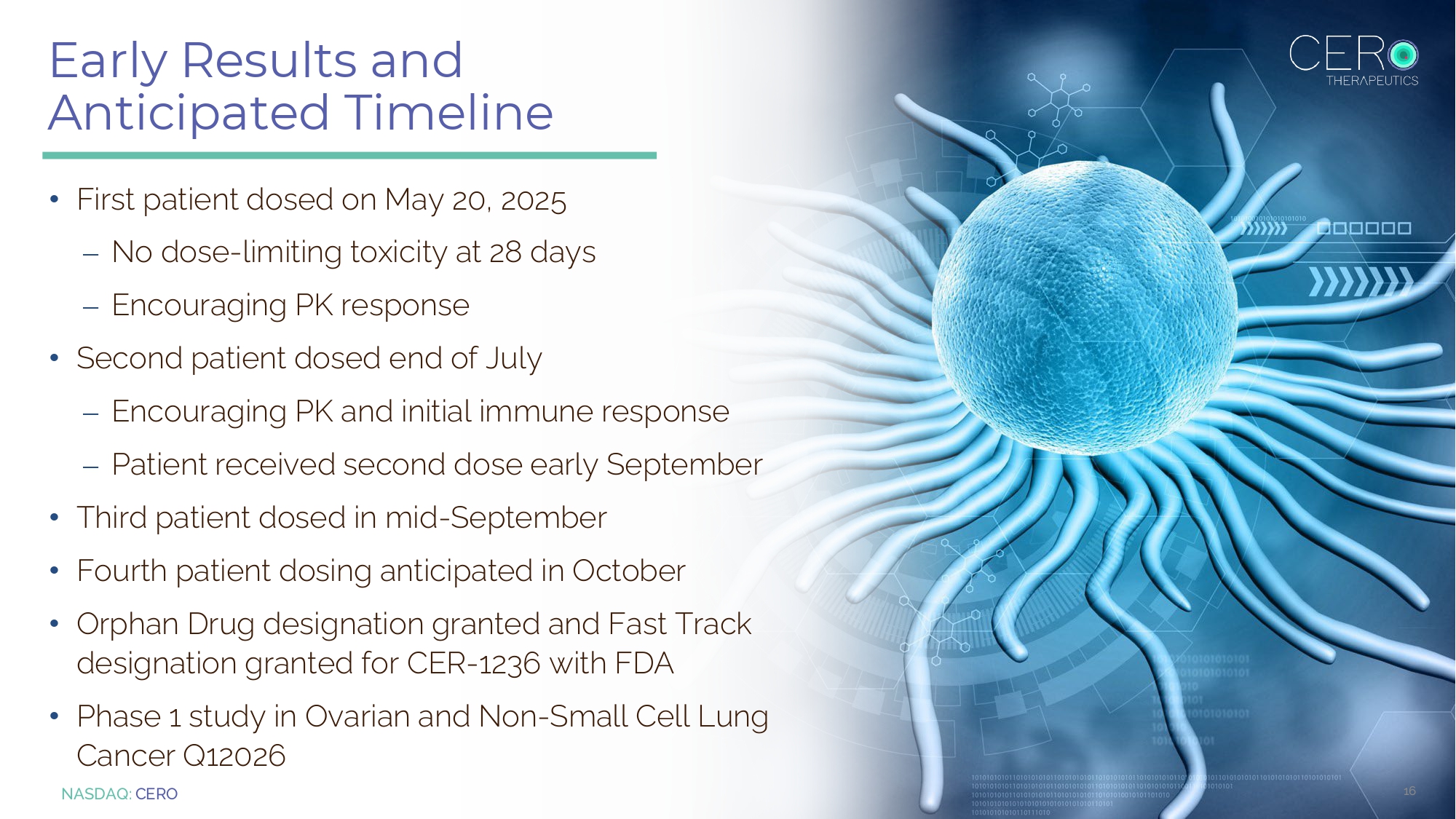 Early Results and Anticipated Timeline

CERO THERAPEUTICS

• First patient dosed on May 20, 2025
– No dose-limiting toxicity at 28 days
– Encouraging PK response
• Second patient dosed end of July
– Encouraging PK and initial immune response
– Patient received second dose early September
• Third patient dosed in mid-September
• Fourth patient dosing anticipated in October
• Orphan Drug designation granted and Fast Track designation granted for CER-1236 with FDA
• Phase 1 study in Ovarian and Non-Small Cell Lung Cancer Q12026

NASDAQ: CERO

16